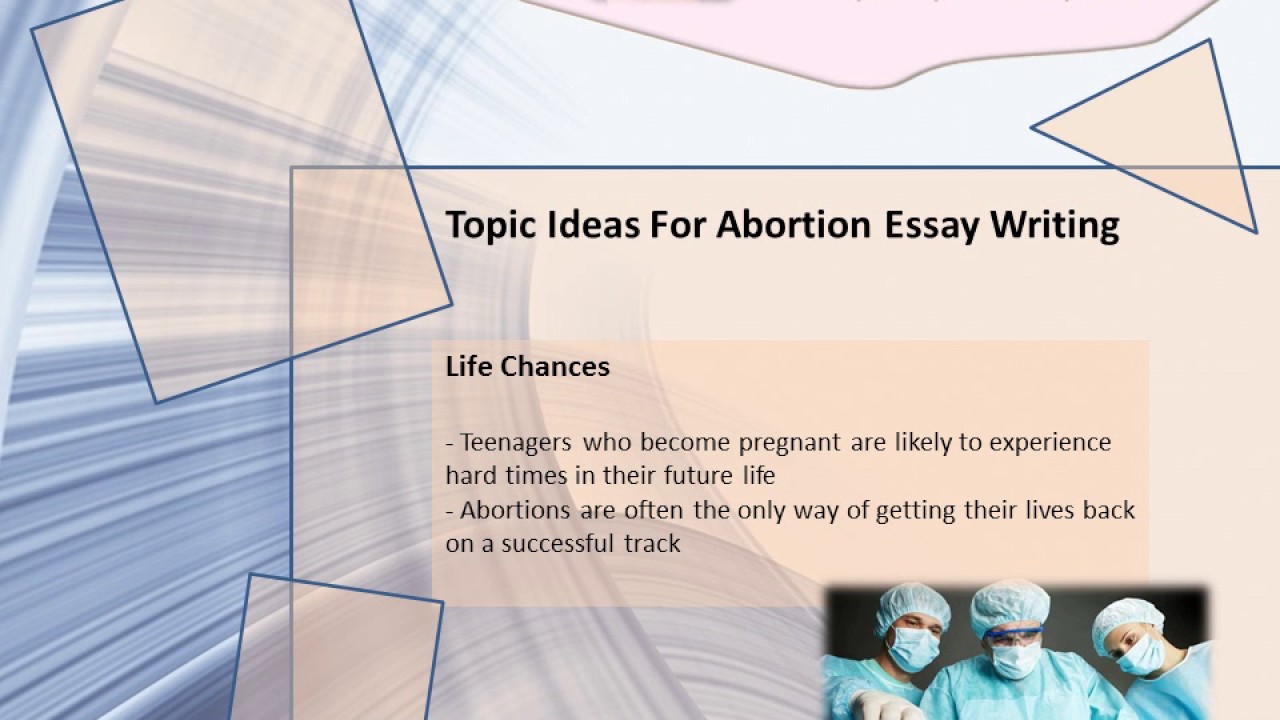 Topic Ideas For Abortion Essay Writing

Life Chances

- Teenagers who become pregnant are likely to experience hard times in their future life
- Abortions are often the only way of getting their lives back on a successful track